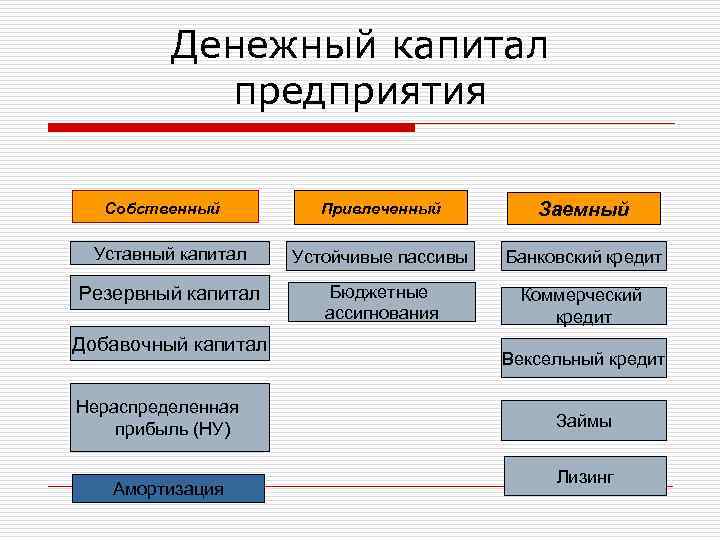 Денежный капитал предприятия

Собственный

Уставный капитал

Резервный капитал

Добавочный капитал

Нераспределенная прибыль (НУ)

Амортизация

Привлеченный

Устойчивые пассивы

Бюджетные ассигнования

Заемный

Банковский кредит

Коммерческий кредит

Вексельный кредит

Займы

Лизинг